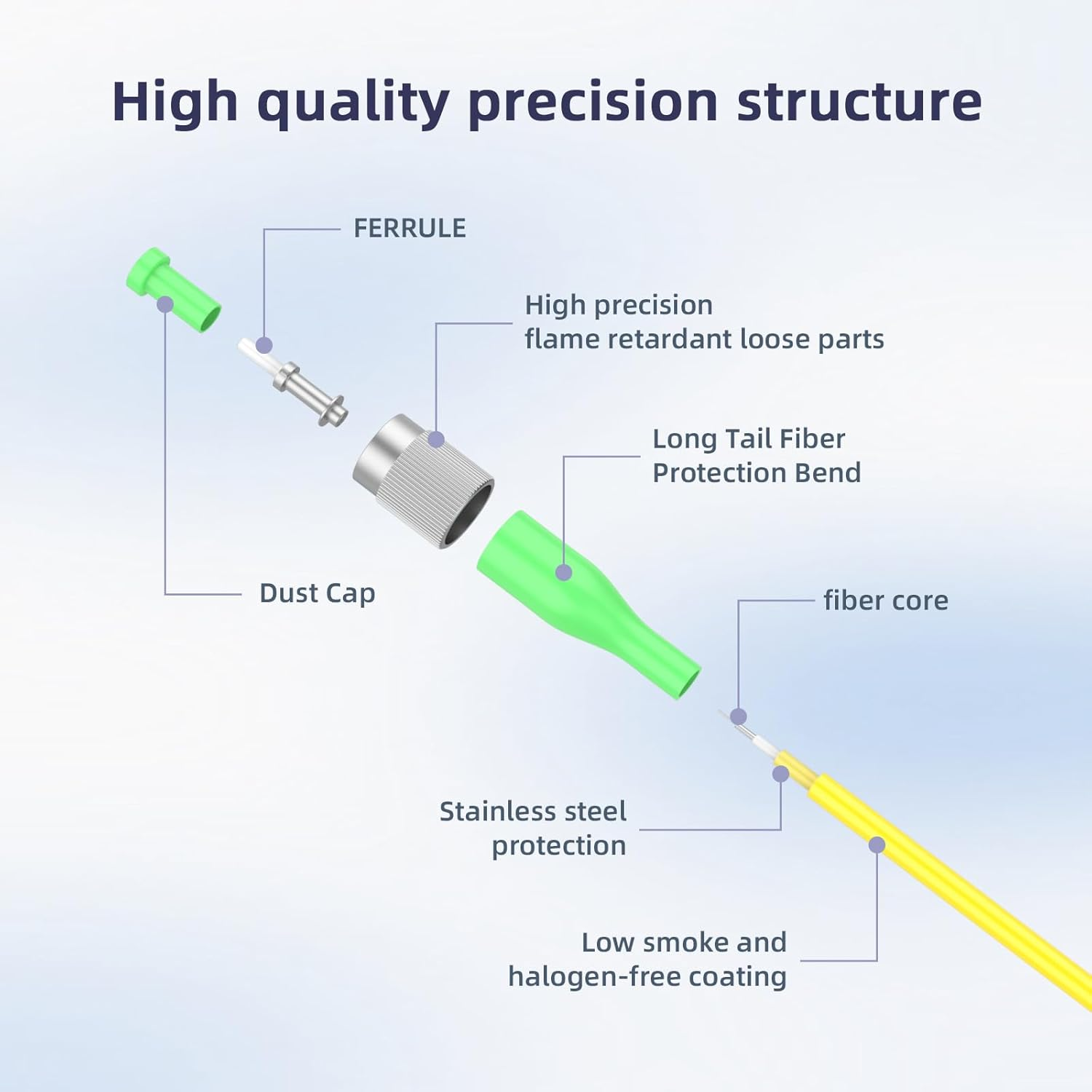 High quality precision structure

FERRULE

High precision
flame retardant loose parts

Long Tail Fiber
Protection Bend

Dust Cap

fiber core

Stainless steel
protection

Low smoke and
halogen-free coating